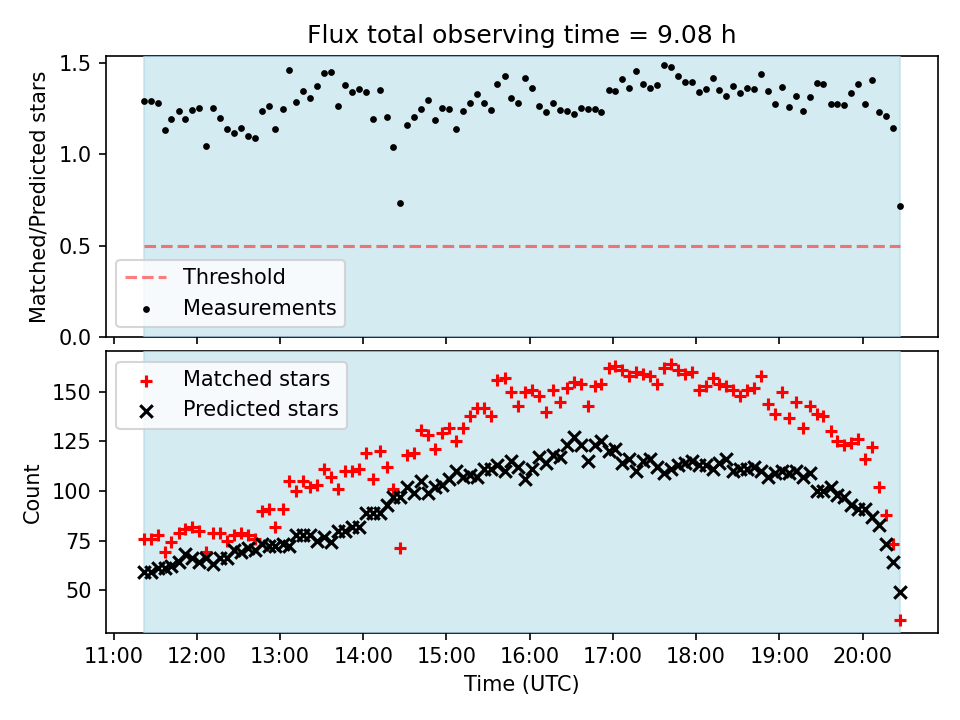 Flux total observing time = 9.08 h

Matched/Predicted stars

1.5
1.0
0.5
0.0

Threshold
Measurements

Matched stars
Predicted stars

Count

150
125
100
75
50

11:00 12:00 13:00 14:00 15:00 16:00 17:00 18:00 19:00 20:00

Time (UTC)